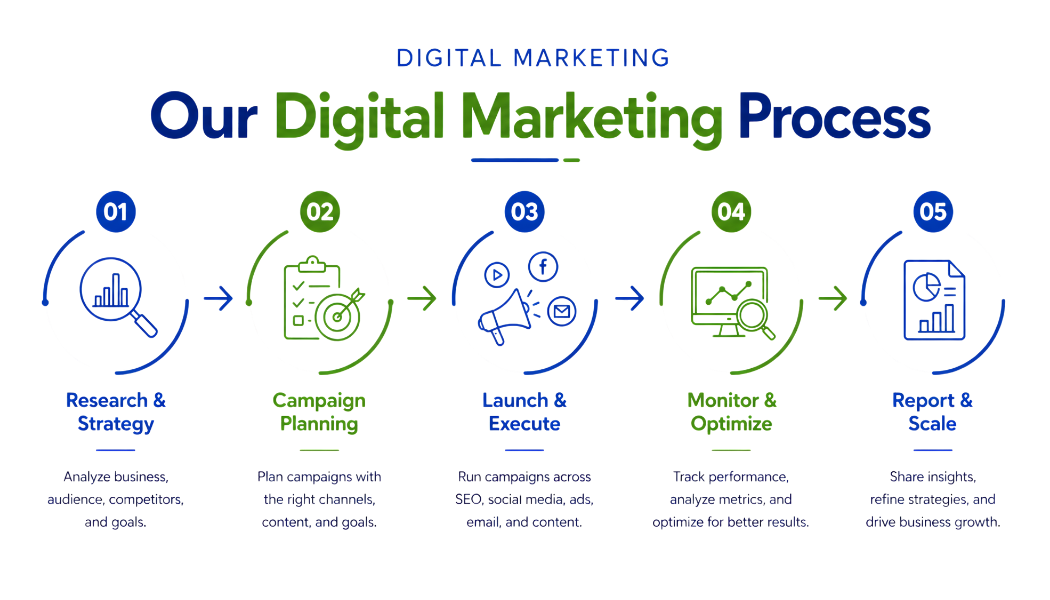 DIGITAL MARKETING

Our Digital Marketing Process

01

Research & Strategy

Analyze business, audience, competitors, and goals.

02

Campaign Planning

Plan campaigns with the right channels, content, and goals.

03

Launch & Execute

Run campaigns across SEO, social media, ads, email, and content.

04

Monitor & Optimize

Track performance, analyze metrics, and optimize for better results.

05

Report & Scale

Share insights, refine strategies, and drive business growth.